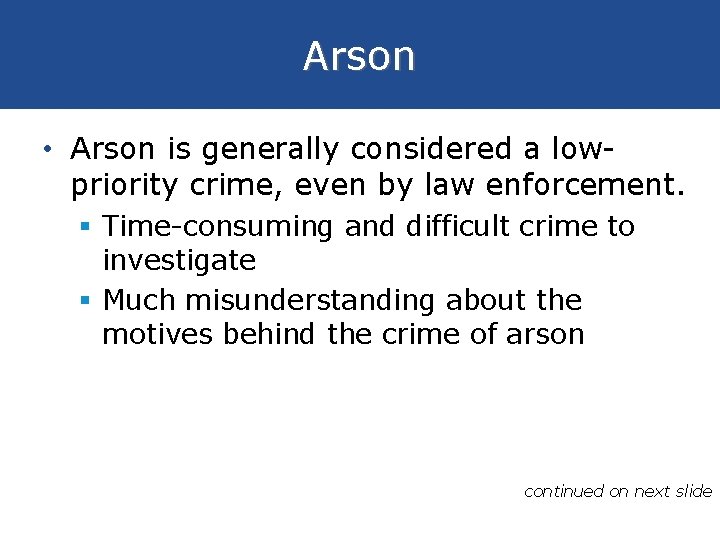 Arson

• Arson is generally considered a low-priority crime, even by law enforcement.
▪ Time-consuming and difficult crime to investigate
▪ Much misunderstanding about the motives behind the crime of arson

continued on next slide